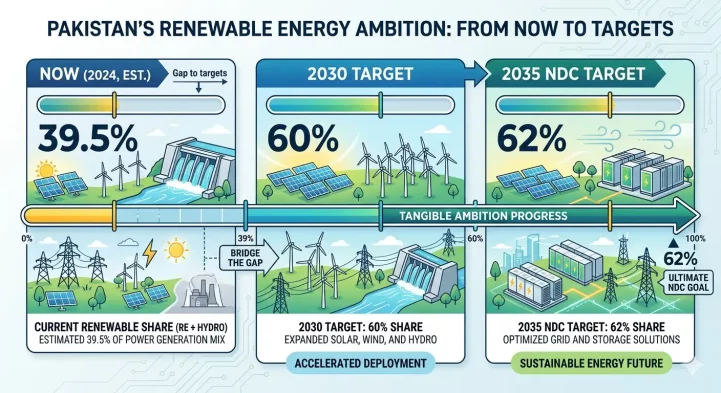 PAKISTAN'S RENEWABLE ENERGY AMBITION: FROM NOW TO TARGETS

NOW (2024, EST.)

Gap to targets

39.5%

2030 TARGET

60%

2035 NDC TARGET

62%

TANGIBLE AMBITION PROGRESS

0%

39%

60%

100%

BRIDGE THE GAP

62%

ULTIMATE NDC GOAL

CURRENT RENEWABLE SHARE (RE + HYDRO)
ESTIMATED 39.5% OF POWER GENERATION MIX

2030 TARGET: 60% SHARE
EXPANDED SOLAR, WIND, AND HYDRO

ACCELERATED DEPLOYMENT

2035 NDC TARGET: 62% SHARE
OPTIMIZED GRID AND STORAGE SOLUTIONS

SUSTAINABLE ENERGY FUTURE